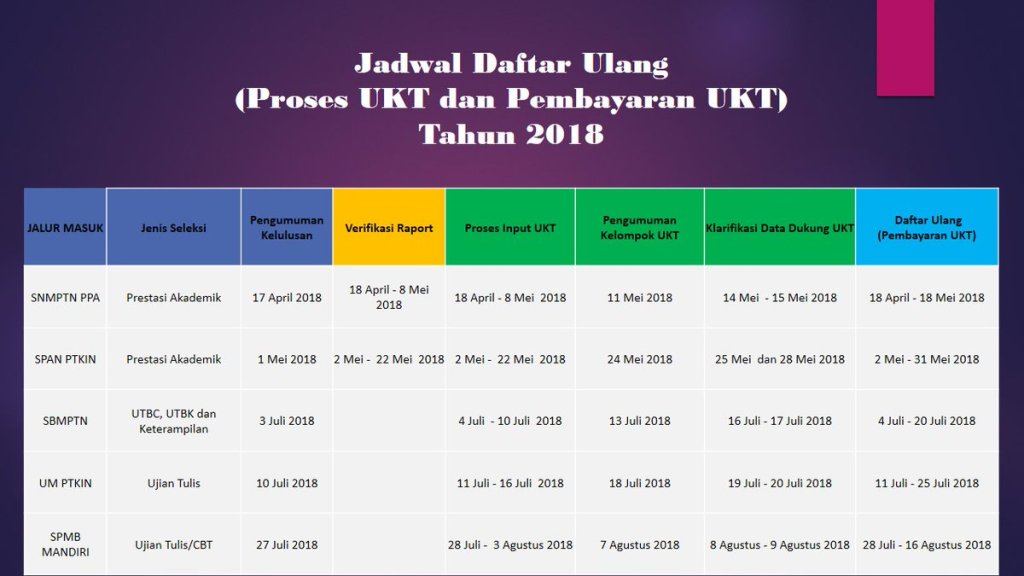 Jadwal Daftar Ulang
(Proses UKT dan Pembayaran UKT)
Tahun 2018

| JALUR MASUK | Jenis Seleksi | Pengumuman Kelulusan | Verifikasi Raport | Proses Input UKT | Pengumuman Kelompok UKT | Klarifikasi Data Dukung UKT | Daftar Ulang (Pembayaran UKT) |
|---|---|---|---|---|---|---|---|
| SNMPTN PPA | Prestasi Akademik | 17 April 2018 | 18 April - 8 Mei 2018 | 18 April - 8 Mei 2018 | 11 Mei 2018 | 14 Mei - 15 Mei 2018 | 18 April - 18 Mei 2018 |
| SPAN PTKIN | Prestasi Akademik | 1 Mei 2018 | 2 Mei - 22 Mei 2018 | 2 Mei - 22 Mei 2018 | 24 Mei 2018 | 25 Mei dan 28 Mei 2018 | 2 Mei - 31 Mei 2018 |
| SBMPTN | UTBC, UTBK dan Keterampilan | 3 Juli 2018 | | 4 Juli - 10 Juli 2018 | 13 Juli 2018 | 16 Juli - 17 Juli 2018 | 4 Juli - 20 Juli 2018 |
| UM PTKIN | Ujian Tulis | 10 Juli 2018 | | 11 Juli - 16 Juli 2018 | 18 Juli 2018 | 19 Juli - 20 Juli 2018 | 11 Juli - 25 Juli 2018 |
| SPMB MANDIRI | Ujian Tulis/CBT | 27 Juli 2018 | | 28 Juli - 3 Agustus 2018 | 7 Agustus 2018 | 8 Agustus - 9 Agustus 2018 | 28 Juli - 16 Agustus 2018 |